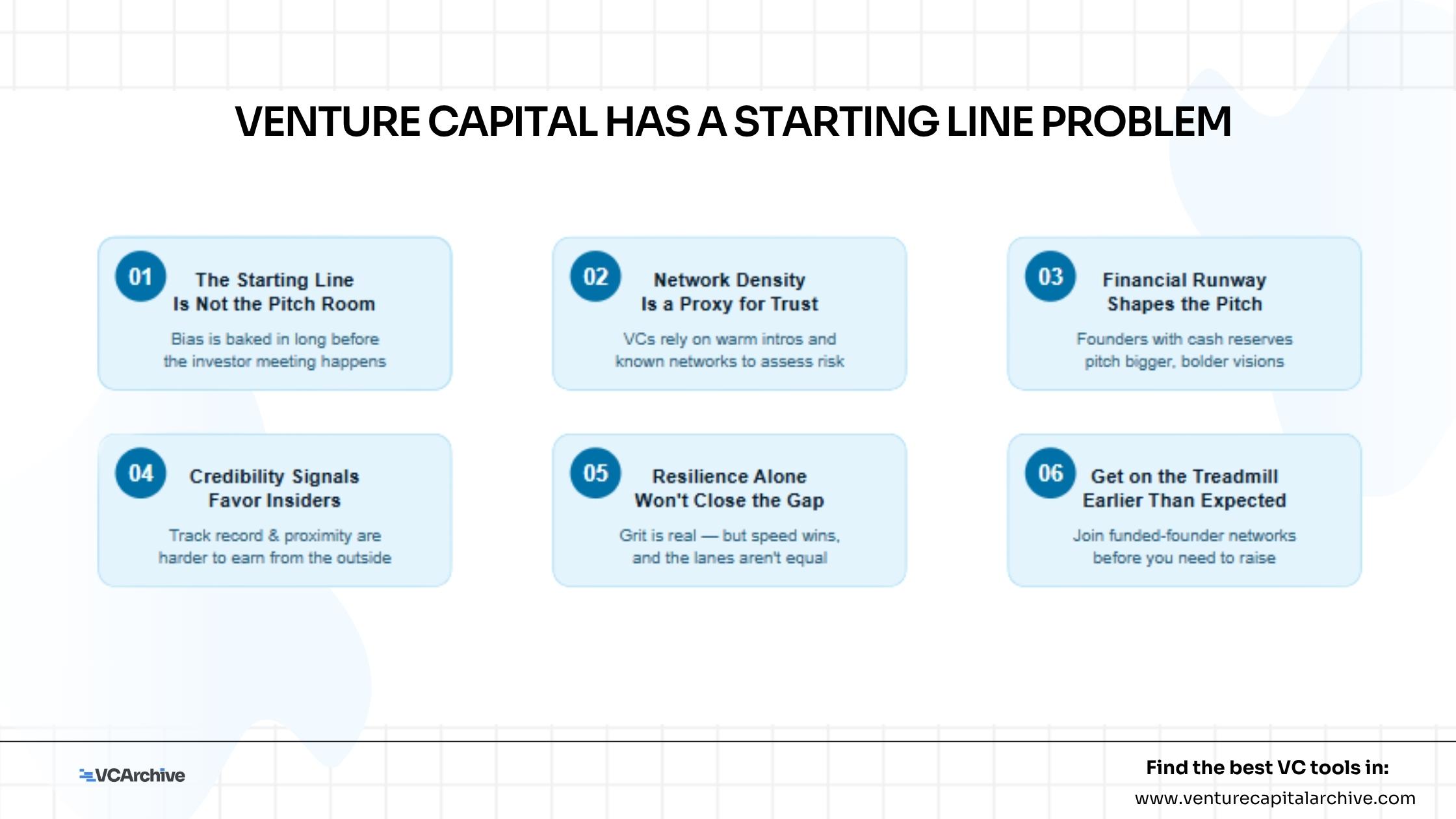 VENTURE CAPITAL HAS A STARTING LINE PROBLEM

01
The Starting Line Is Not the Pitch Room
Bias is baked in long before the investor meeting happens

02
Network Density Is a Proxy for Trust
VCs rely on warm intros and known networks to assess risk

03
Financial Runway Shapes the Pitch
Founders with cash reserves pitch bigger, bolder visions

04
Credibility Signals Favor Insiders
Track record & proximity are harder to earn from the outside

05
Resilience Alone Won't Close the Gap
Grit is real — but speed wins, and the lanes aren't equal

06
Get on the Treadmill Earlier Than Expected
Join funded-founder networks before you need to raise

VCArchive

Find the best VC tools in:
www.venturecapitalarchive.com